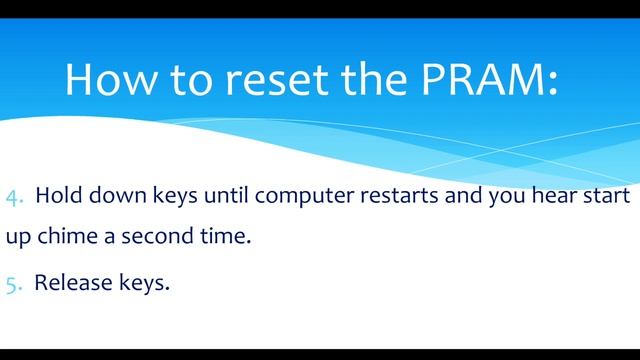 How to reset the PRAM:

4. Hold down keys until computer restarts and you hear start up chime a second time.

5. Release keys.